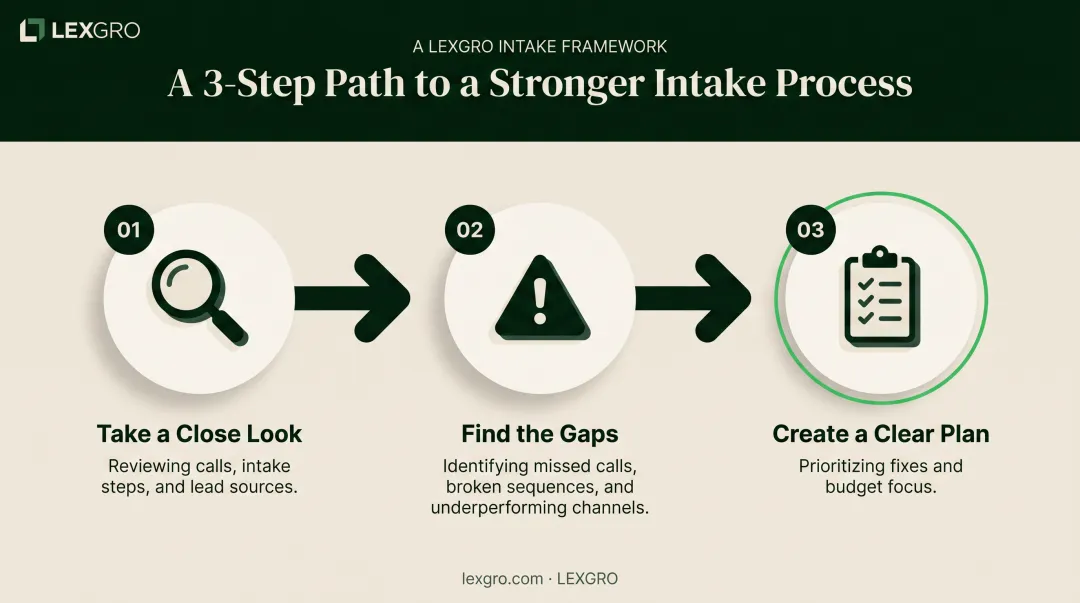 LEXGRO

A LEXGRO INTAKE FRAMEWORK

A 3-Step Path to a Stronger Intake Process

01

Take a Close Look

Reviewing calls, intake steps, and lead sources.

02

Find the Gaps

Identifying missed calls, broken sequences, and underperforming channels.

03

Create a Clear Plan

Prioritizing fixes and budget focus.

lexgro.com · LEXGRO